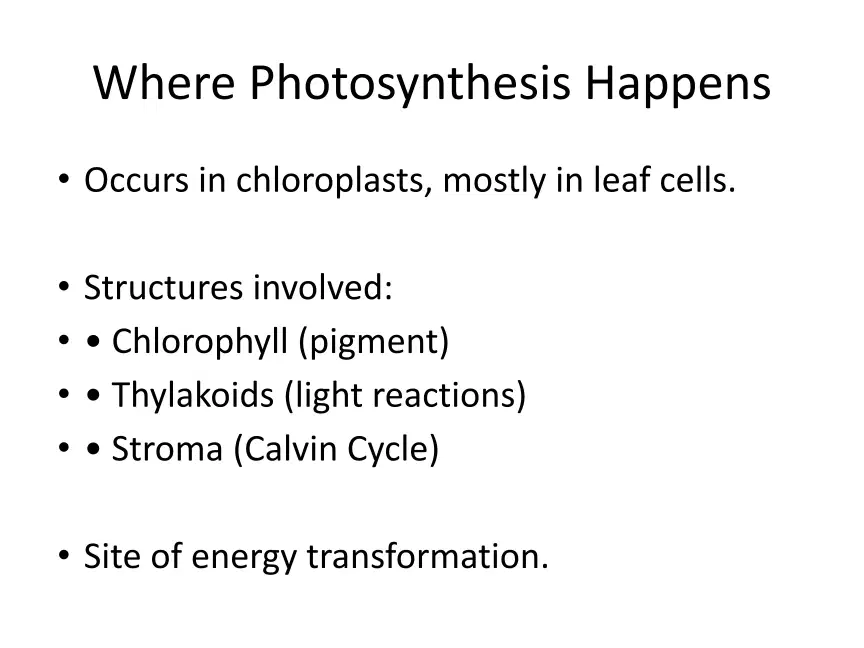 Where Photosynthesis Happens

• Occurs in chloroplasts, mostly in leaf cells.

• Structures involved:
• • Chlorophyll (pigment)
• • Thylakoids (light reactions)
• • Stroma (Calvin Cycle)

• Site of energy transformation.